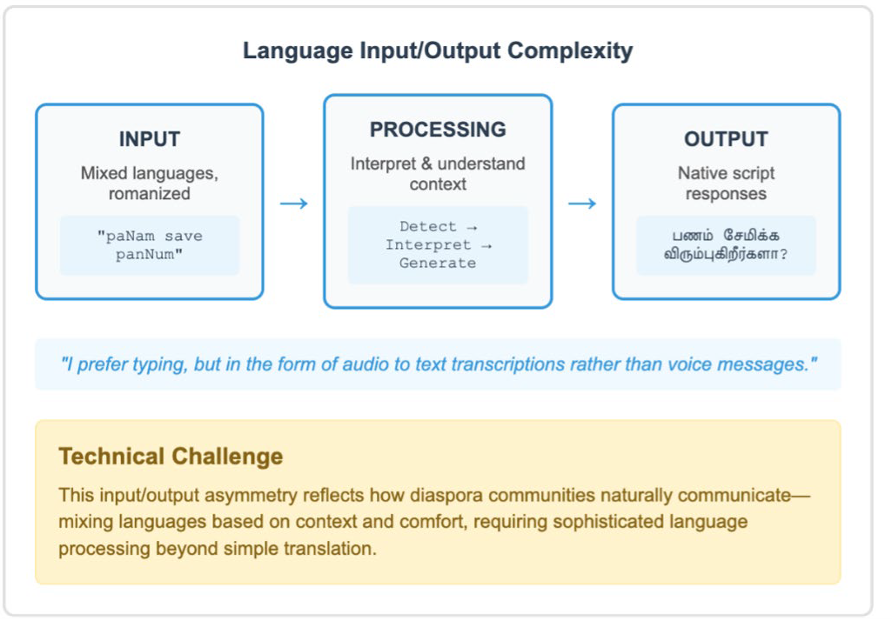 Language Input/Output Complexity

INPUT

Mixed languages, romanized

"paNam save panNum"

→

PROCESSING

Interpret & understand context

Detect → Interpret → Generate

→

OUTPUT

Native script responses

பணம் சேமிக்க விரும்புகிறீர்களா?

"I prefer typing, but in the form of audio to text transcriptions rather than voice messages."

Technical Challenge

This input/output asymmetry reflects how diaspora communities naturally communicate—mixing languages based on context and comfort, requiring sophisticated language processing beyond simple translation.